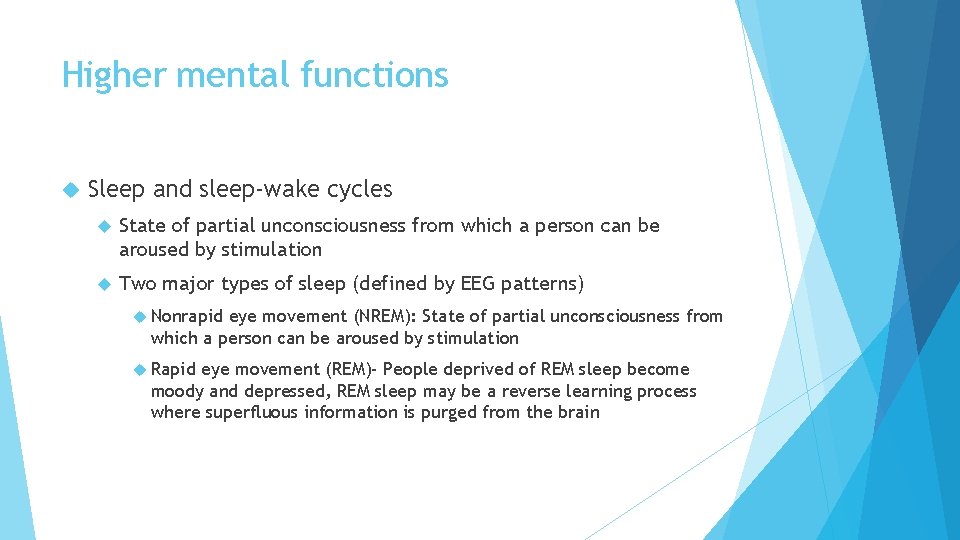 Higher mental functions

Sleep and sleep-wake cycles

State of partial unconsciousness from which a person can be aroused by stimulation

Two major types of sleep (defined by EEG patterns)

Nonrapid eye movement (NREM): State of partial unconsciousness from which a person can be aroused by stimulation

Rapid eye movement (REM)- People deprived of REM sleep become moody and depressed, REM sleep may be a reverse learning process where superfluous information is purged from the brain